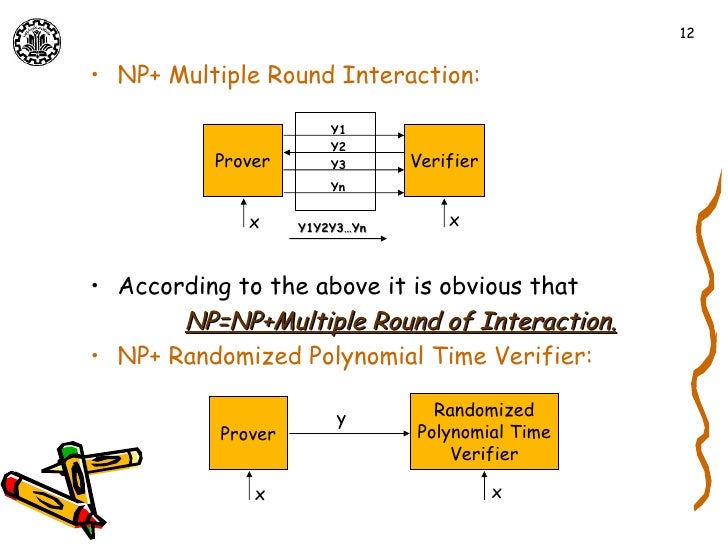 12

• NP+ Multiple Round Interaction:

Prover

Y1
Y2
Y3
Yn

Verifier

x

Y1Y2Y3…Yn

x

• According to the above it is obvious that NP=NP+Multiple Round of Interaction.

• NP+ Randomized Polynomial Time Verifier:

Prover

y

Randomized Polynomial Time Verifier

x

x